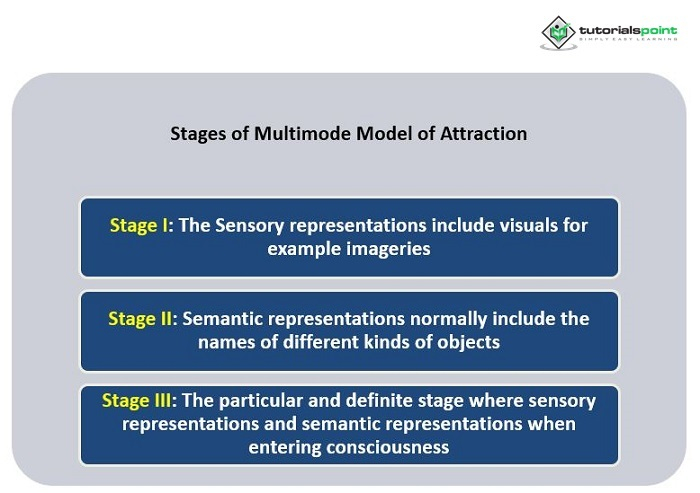 tutorialspoint
SIMPLY EASY LEARNING

Stages of Multimode Model of Attraction

Stage I: The Sensory representations include visuals for example imageries

Stage II: Semantic representations normally include the names of different kinds of objects

Stage III: The particular and definite stage where sensory representations and semantic representations when entering consciousness